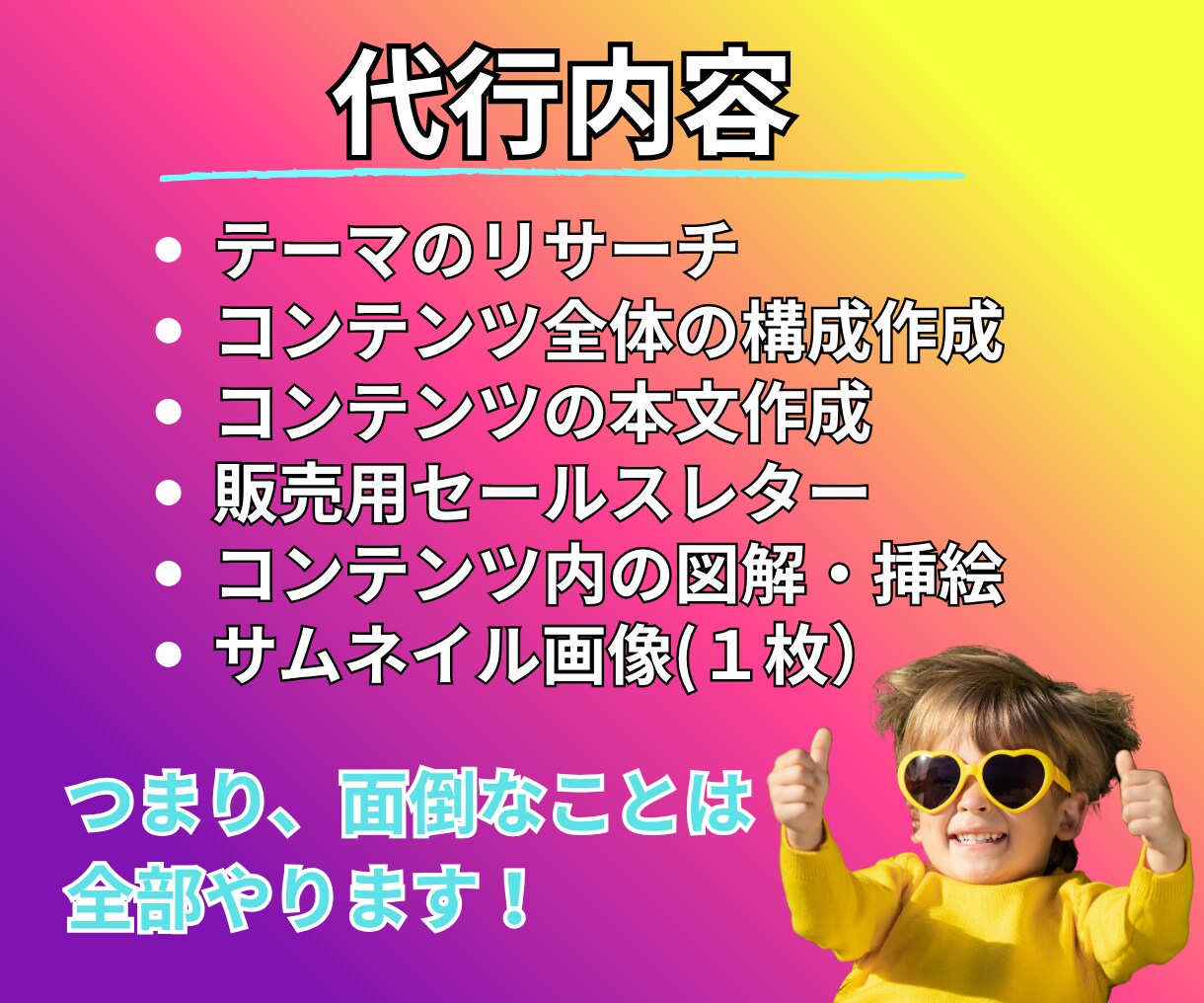 代行内容

- テーマのリサーチ
- コンテンツ全体の構成作成
- コンテンツの本文作成
- 販売用セールスレター
- コンテンツ内の図解・挿絵
- サムネイル画像(１枚)

つまり、面倒なことは全部やります！